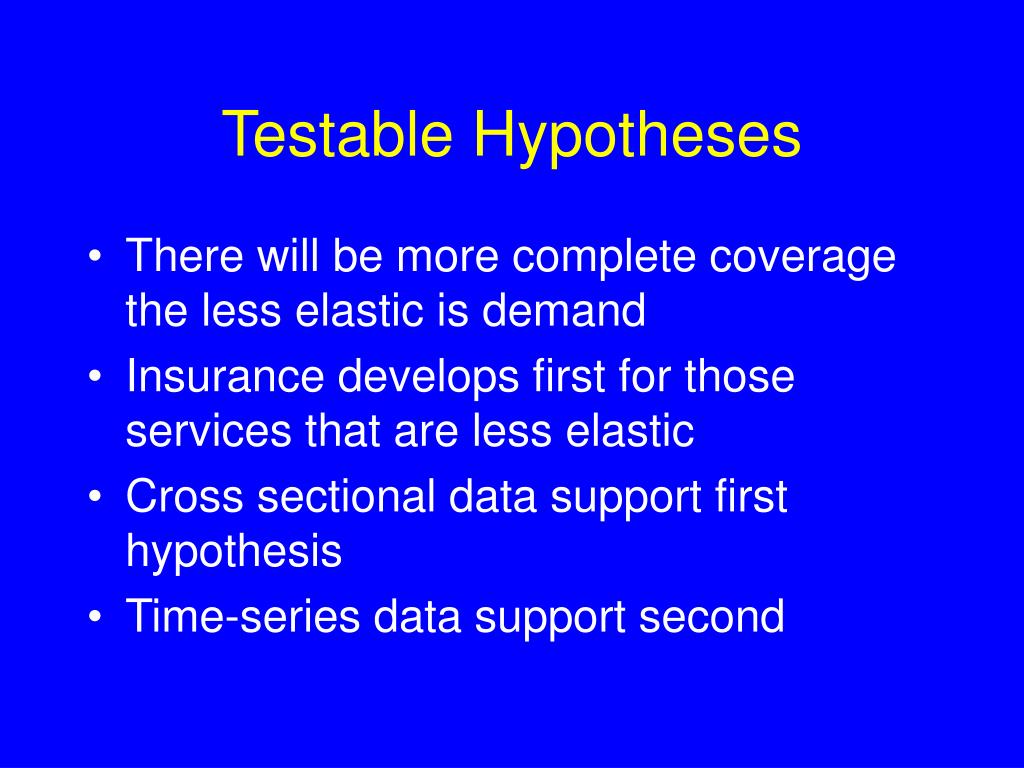 Testable Hypotheses

• There will be more complete coverage the less elastic is demand
• Insurance develops first for those services that are less elastic
• Cross sectional data support first hypothesis
• Time-series data support second